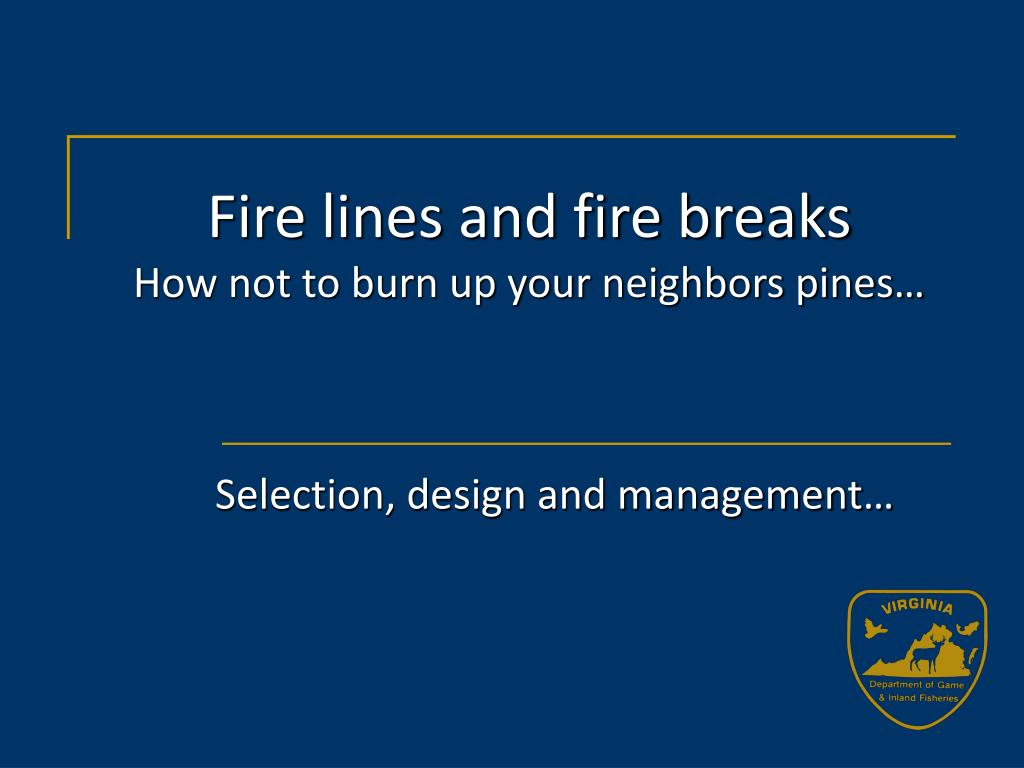 Fire lines and fire breaks
How not to burn up your neighbors pines…

Selection, design and management…

VIRGINIA
Department of Game & Inland Fisheries